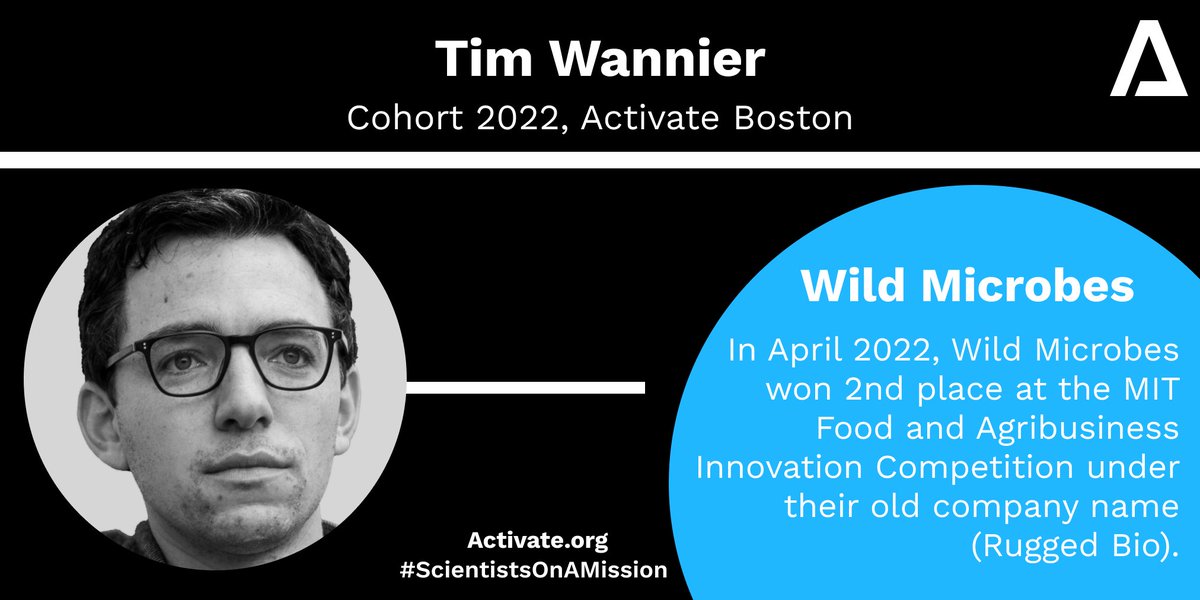 Tim Wannier
Cohort 2022, Activate Boston

Wild Microbes

In April 2022, Wild Microbes won 2nd place at the MIT Food and Agribusiness Innovation Competition under their old company name (Rugged Bio).

Activate.org
#ScientistsOnAMission